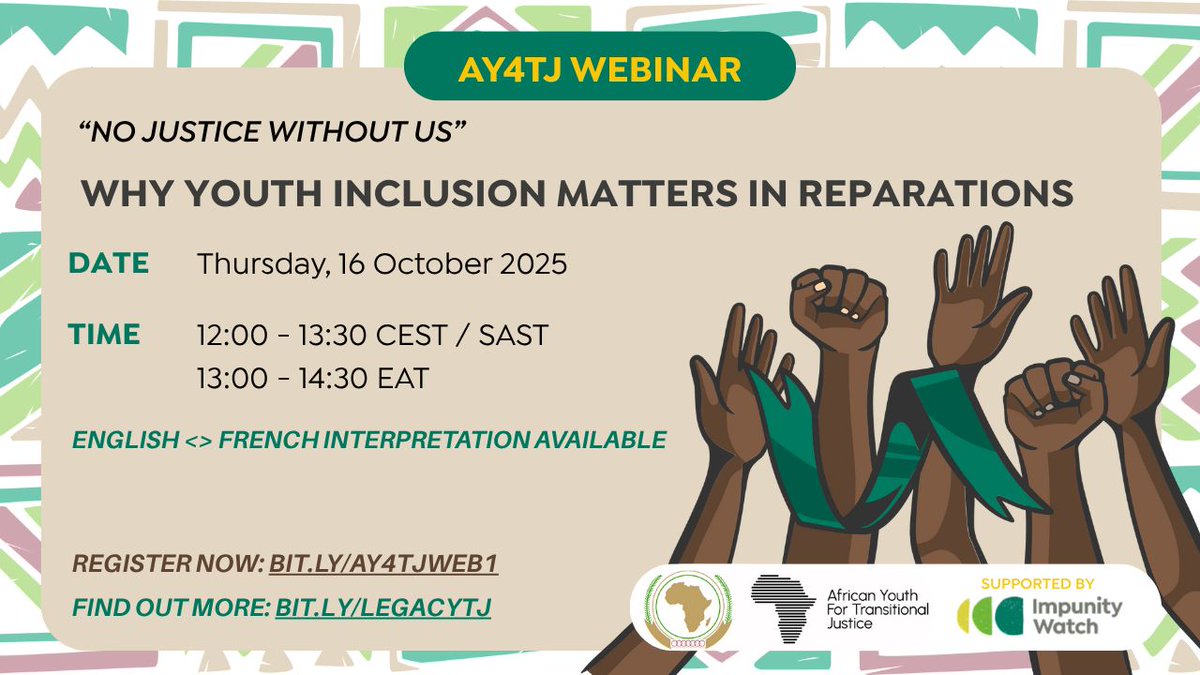 AY4TJ WEBINAR

"NO JUSTICE WITHOUT US"

WHY YOUTH INCLUSION MATTERS IN REPARATIONS

DATE Thursday, 16 October 2025

TIME 12:00 - 13:30 CEST / SAST
13:00 - 14:30 EAT

ENGLISH <> FRENCH INTERPRETATION AVAILABLE

REGISTER NOW: BIT.LY/AY4TJWEB1

FIND OUT MORE: BIT.LY/LEGACYTJ

African Youth For Transitional Justice

SUPPORTED BY
Impunity Watch